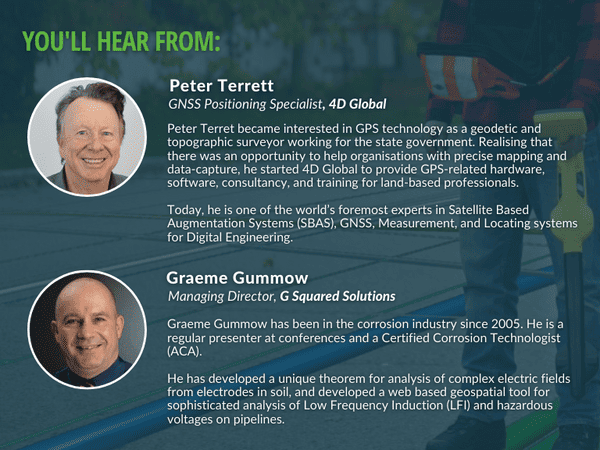 YOU'LL HEAR FROM:

Peter Terrett
GNSS Positioning Specialist, 4D Global

Peter Terret became interested in GPS technology as a geodetic and topographic surveyor working for the state government. Realising that there was an opportunity to help organisations with precise mapping and data-capture, he started 4D Global to provide GPS-related hardware, software, consultancy, and training for land-based professionals.

Today, he is one of the world's foremost experts in Satellite Based Augmentation Systems (SBAS), GNSS, Measurement, and Locating systems for Digital Engineering.

Graeme Gummow
Managing Director, G Squared Solutions

Graeme Gummow has been in the corrosion industry since 2005. He is a regular presenter at conferences and a Certified Corrosion Technologist (ACA).

He has developed a unique theorem for analysis of complex electric fields from electrodes in soil, and developed a web based geospatial tool for sophisticated analysis of Low Frequency Induction (LFI) and hazardous voltages on pipelines.